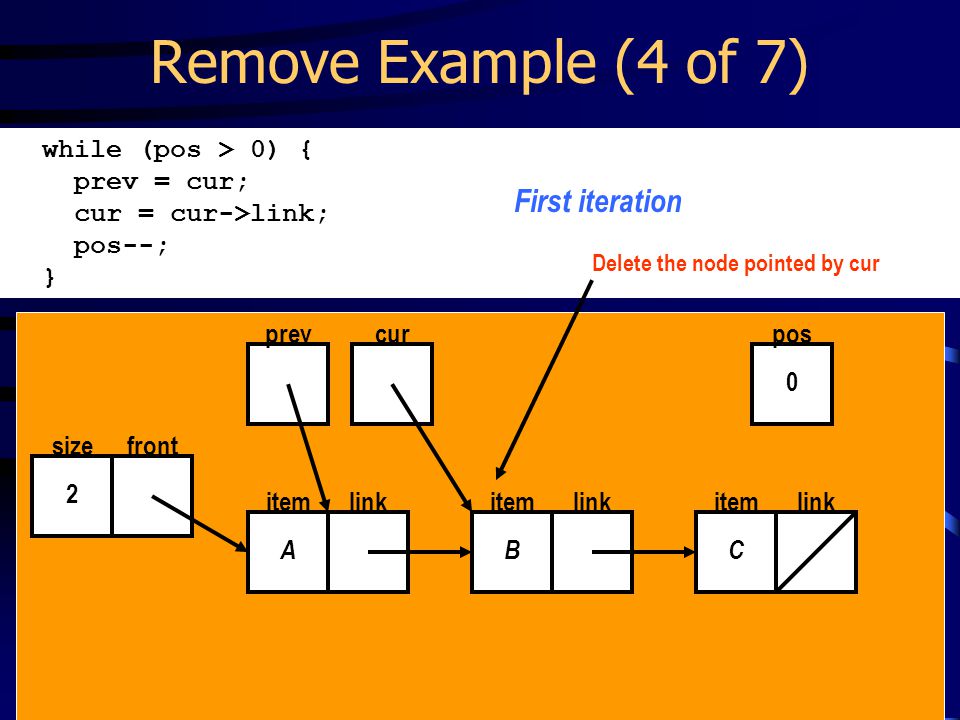 Remove Example (4 of 7)

while (pos > 0) {
  prev = cur;
  cur = cur->link;
  pos--;
}

First iteration

Delete the node pointed by cur

prev

cur

pos

0

size

front

2

item

link

A

item

link

B

item

link

C